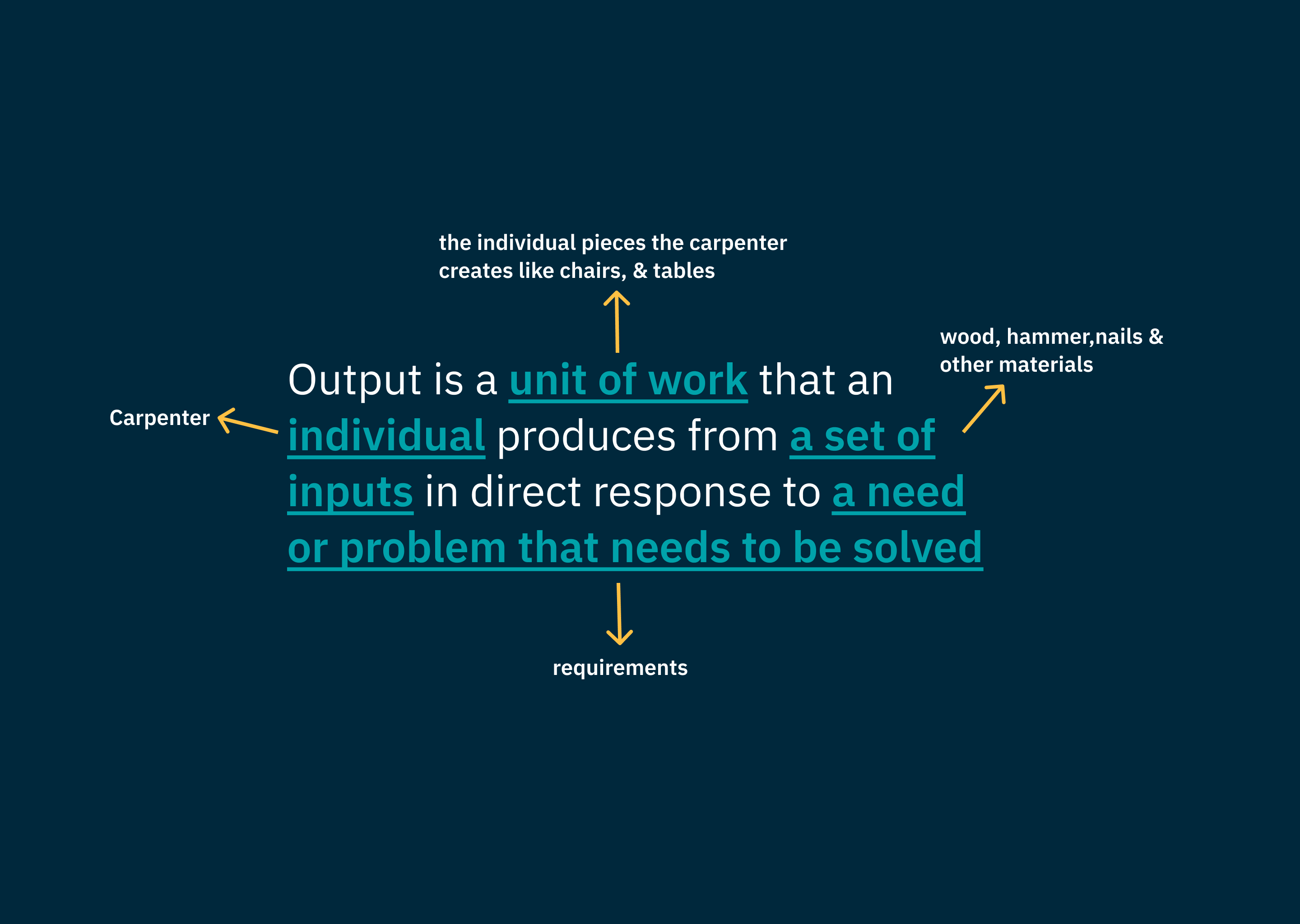 the individual pieces the carpenter creates like chairs, & tables

wood, hammer,nails & other materials

Carpenter

Output is a unit of work that an individual produces from a set of inputs in direct response to a need or problem that needs to be solved

requirements